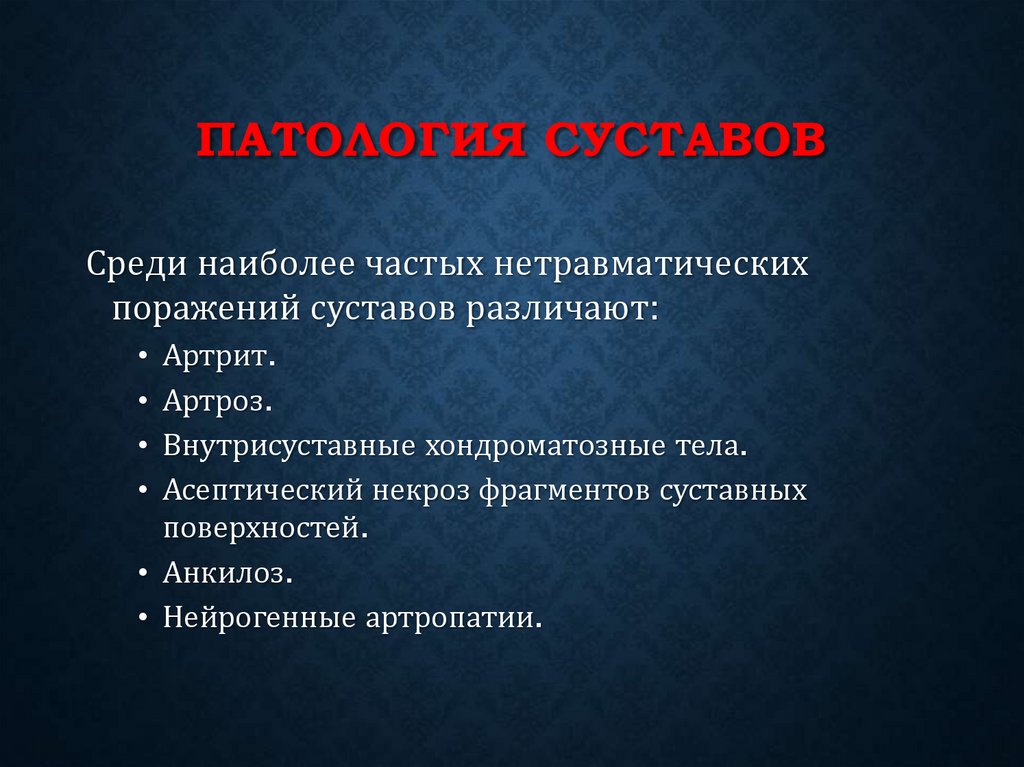 ПАТОЛОГИЯ СУСТАВОВ

Среди наиболее частых нетравматических поражений суставов различают:

• Артрит.
• Артроз.
• Внутрисуставные хондроматозные тела.
• Асептический некроз фрагментов суставных поверхностей.
• Анкилоз.
• Нейрогенные артропатии.